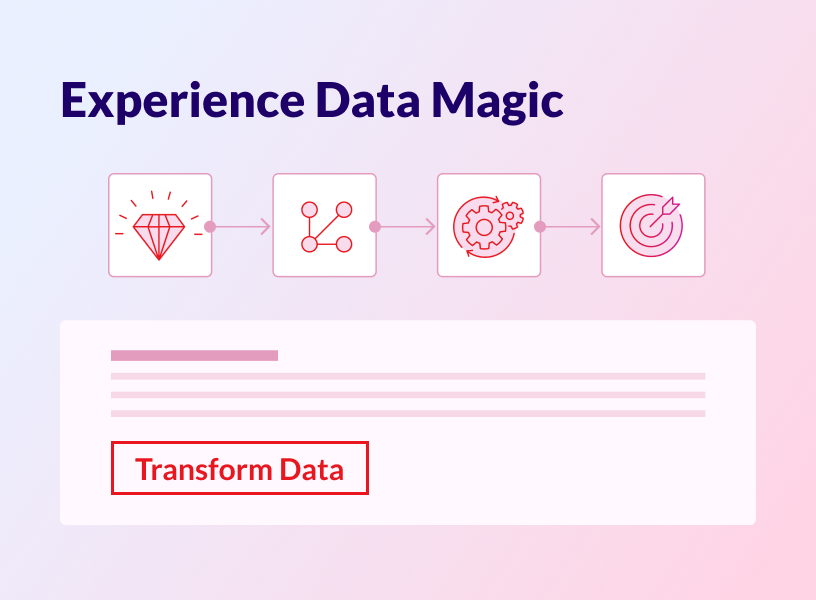 Experience Data Magic

Transform Data